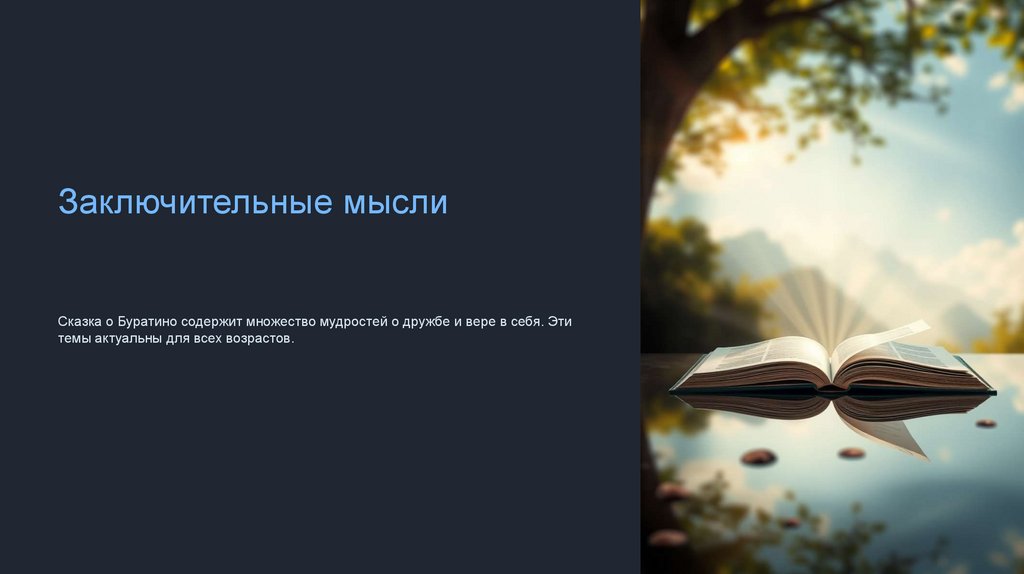 Заключительные мысли

Сказка о Буратино содержит множество мудростей о дружбе и вере в себя. Эти темы актуальны для всех возрастов.